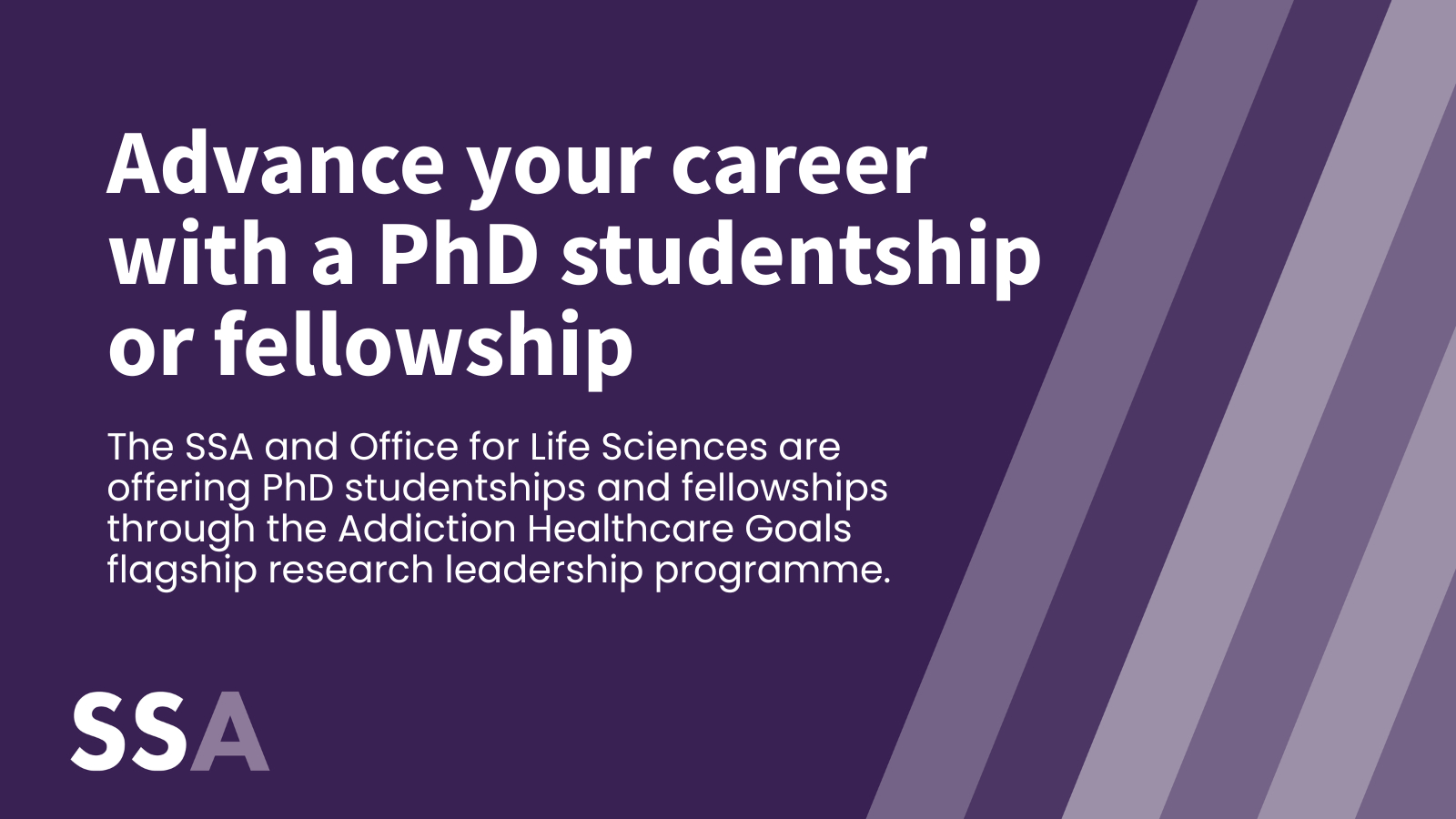 Advance your career with a PhD studentship or fellowship

The SSA and Office for Life Sciences are offering PhD studentships and fellowships through the Addiction Healthcare Goals flagship research leadership programme.

SSA